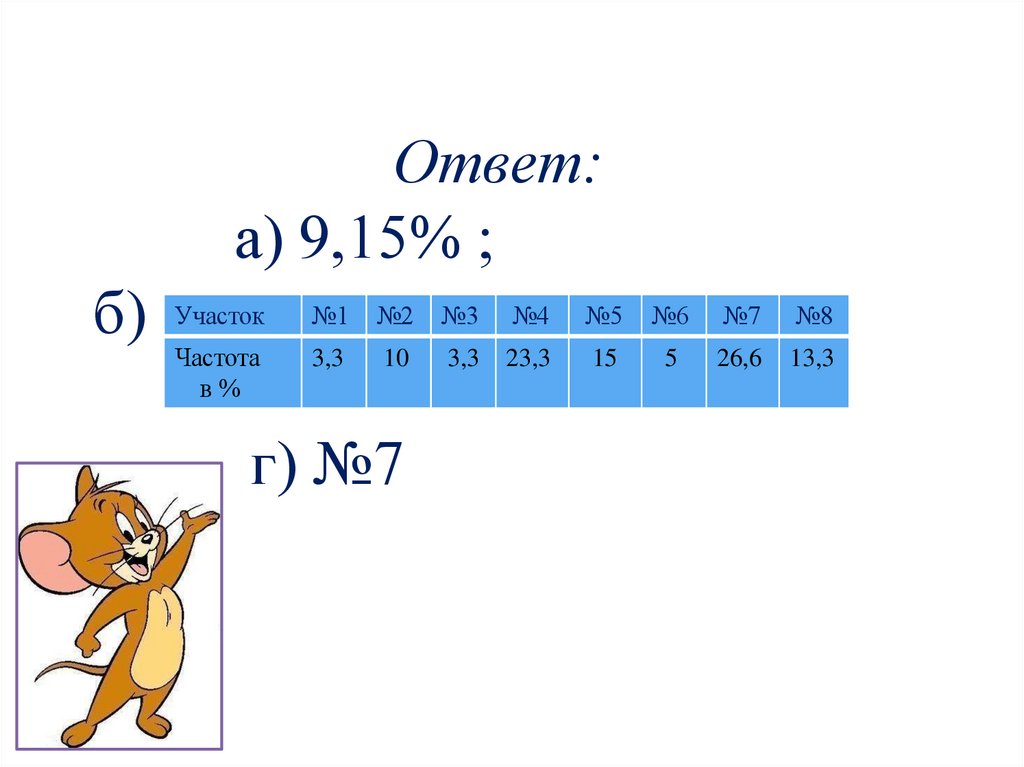 Ответ:

а) 9,15% ;

б)

| Участок | №1 | №2 | №3 | №4 | №5 | №6 | №7 | №8 |
|---|---|---|---|---|---|---|---|---|
| Частота в % | 3,3 | 10 | 3,3 | 23,3 | 15 | 5 | 26,6 | 13,3 |

г) №7